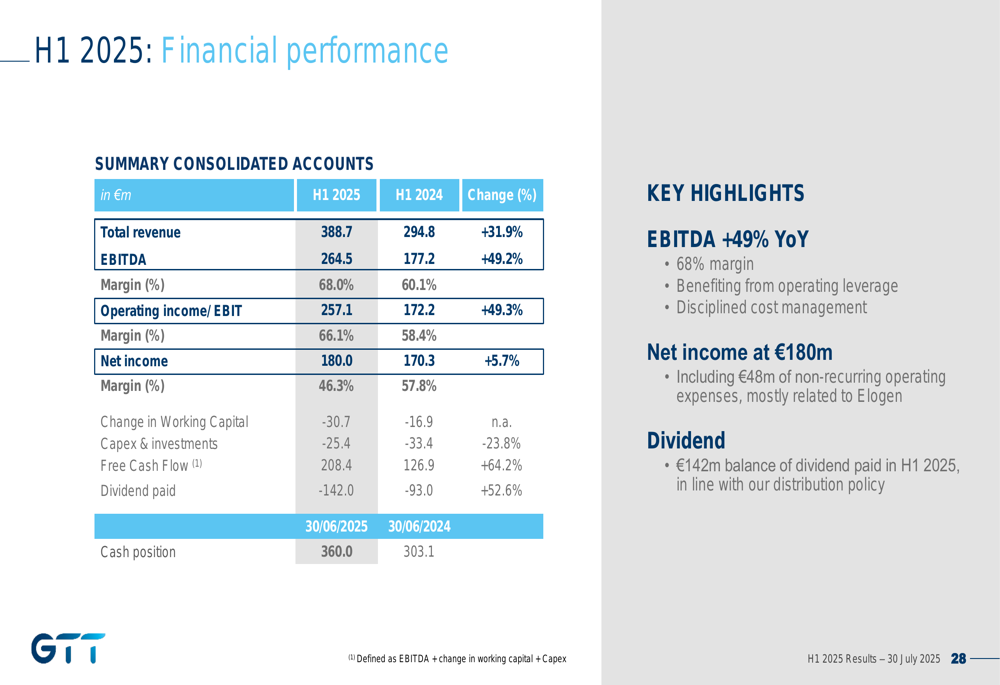 H1 2025: Financial performance

SUMMARY CONSOLIDATED ACCOUNTS

| in €m | H1 2025 | H1 2024 | Change (%) |
|---|---|---|---|
| Total revenue | 388.7 | 294.8 | +31.9% |
| EBITDA | 264.5 | 177.2 | +49.2% |
| Margin (%) | 68.0% | 60.1% | |
| Operating income/EBIT | 257.1 | 172.2 | +49.3% |
| Margin (%) | 66.1% | 58.4% | |
| Net income | 180.0 | 170.3 | +5.7% |
| Margin (%) | 46.3% | 57.8% | |
| Change in Working Capital | -30.7 | -16.9 | n.a. |
| Capex & investments | -25.4 | -33.4 | -23.8% |
| Free Cash Flow $^{(1)}$ | 208.4 | 126.9 | +64.2% |
| Dividend paid | -142.0 | -93.0 | +52.6% |
| | 30/06/2025 | 30/06/2024 | |
| Cash position | 360.0 | 303.1 | |

KEY HIGHLIGHTS

EBITDA +49% YoY
• 68% margin
• Benefiting from operating leverage
• Disciplined cost management

Net income at €180m
• Including €48m of non-recurring operating expenses, mostly related to Elogen

Dividend
• €142m balance of dividend paid in H1 2025, in line with our distribution policy

GTT

$^{(1)}$ Defined as EBITDA + change in working capital + Capex

H1 2025 Results – 30 July 2025 28